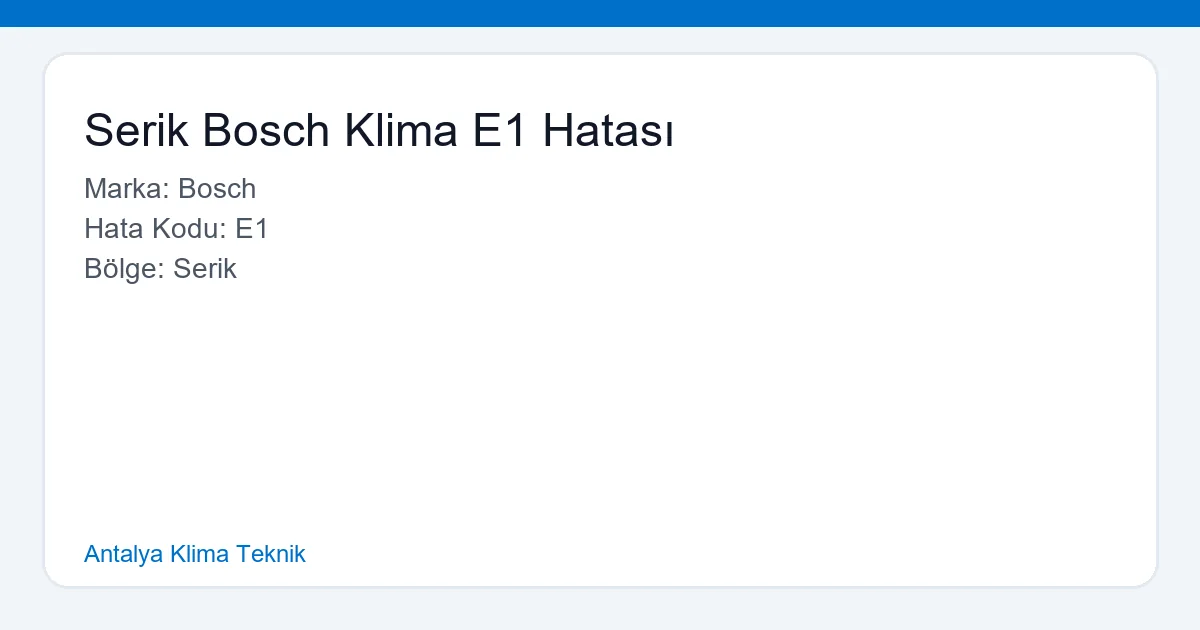 Serik Bosch Klima E1 Hatası

Marka: Bosch
Hata Kodu: E1
Bölge: Serik

Antalya Klima Teknik